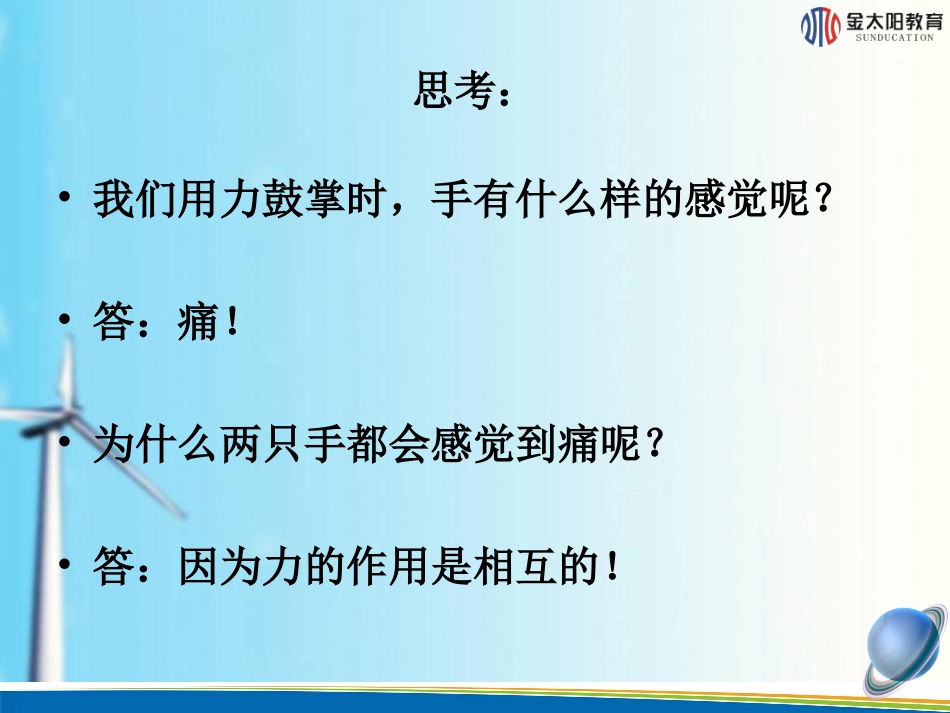 金太阳教育
SUNDUCATION

思考：

• 我们用力鼓掌时，手有什么样的感觉呢？

• 答：痛！

• 为什么两只手都会感觉到痛呢？

• 答：因为力的作用是相互的！